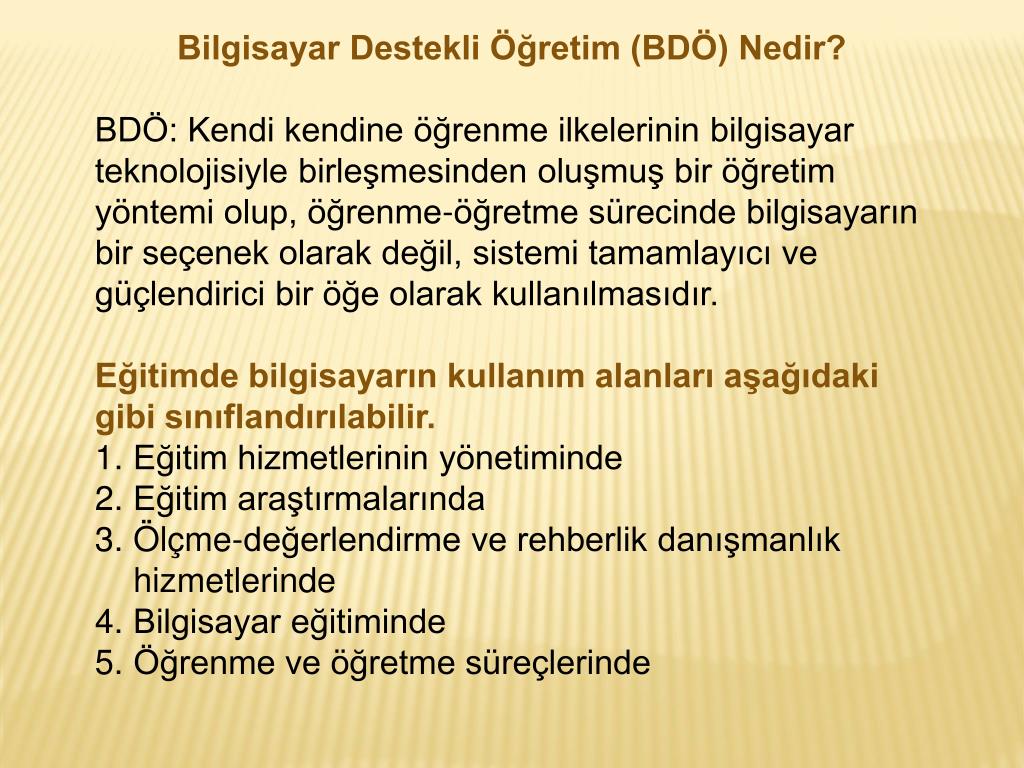 Bilgisayar Destekli Öğretim (BDÖ) Nedir?

BDÖ: Kendi kendine öğrenme ilkelerinin bilgisayar teknolojisiyle birleşmesinden oluşmuş bir öğretim yöntemi olup, öğrenme-öğretme sürecinde bilgisayarın bir seçenek olarak değil, sistemi tamamlayıcı ve güçlendirici bir öğe olarak kullanılmasıdır.

Eğitimde bilgisayarın kullanım alanları aşağıdaki gibi sınıflandırılabilir.
1. Eğitim hizmetlerinin yönetiminde
2. Eğitim araştırmalarında
3. Ölçme-değerlendirme ve rehberlik danışmanlık hizmetlerinde
4. Bilgisayar eğitiminde
5. Öğrenme ve öğretme süreçlerinde